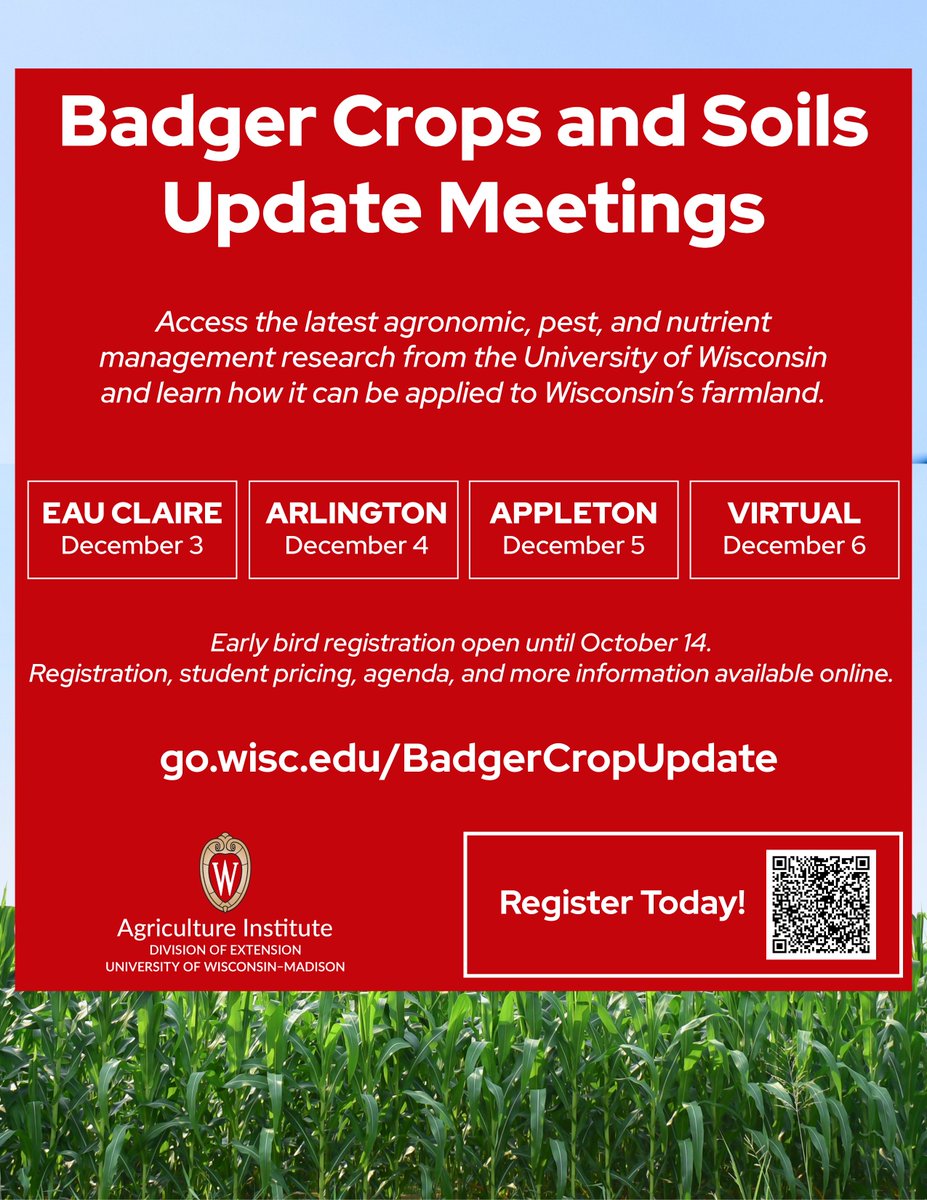 Badger Crops and Soils Update Meetings

Access the latest agronomic, pest, and nutrient management research from the University of Wisconsin and learn how it can be applied to Wisconsin's farmland.

EAU CLAIRE
December 3

ARLINGTON
December 4

APPLETON
December 5

VIRTUAL
December 6

Early bird registration open until October 14.
Registration, student pricing, agenda, and more information available online.

go.wisc.edu/BadgerCropUpdate

W

Agriculture Institute
DIVISION OF EXTENSION
UNIVERSITY OF WISCONSIN–MADISON

Register Today!